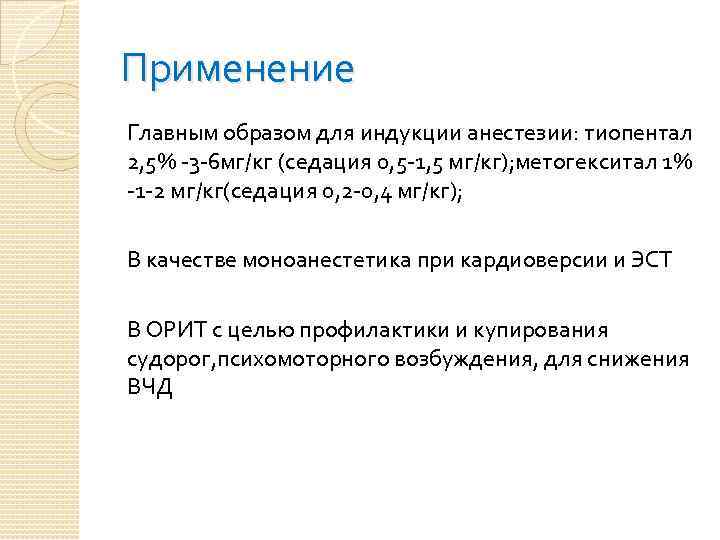 Применение

Главным образом для индукции анестезии: тиопентал 2,5% -3-6мг/кг (седация 0,5-1,5 мг/кг);метогекситал 1% -1-2 мг/кг(седация 0,2-0,4 мг/кг);

В качестве моноанестетика при кардиоверсии и ЭСТ

В ОРИТ с целью профилактики и купирования судорог,психомоторного возбуждения, для снижения ВЧД